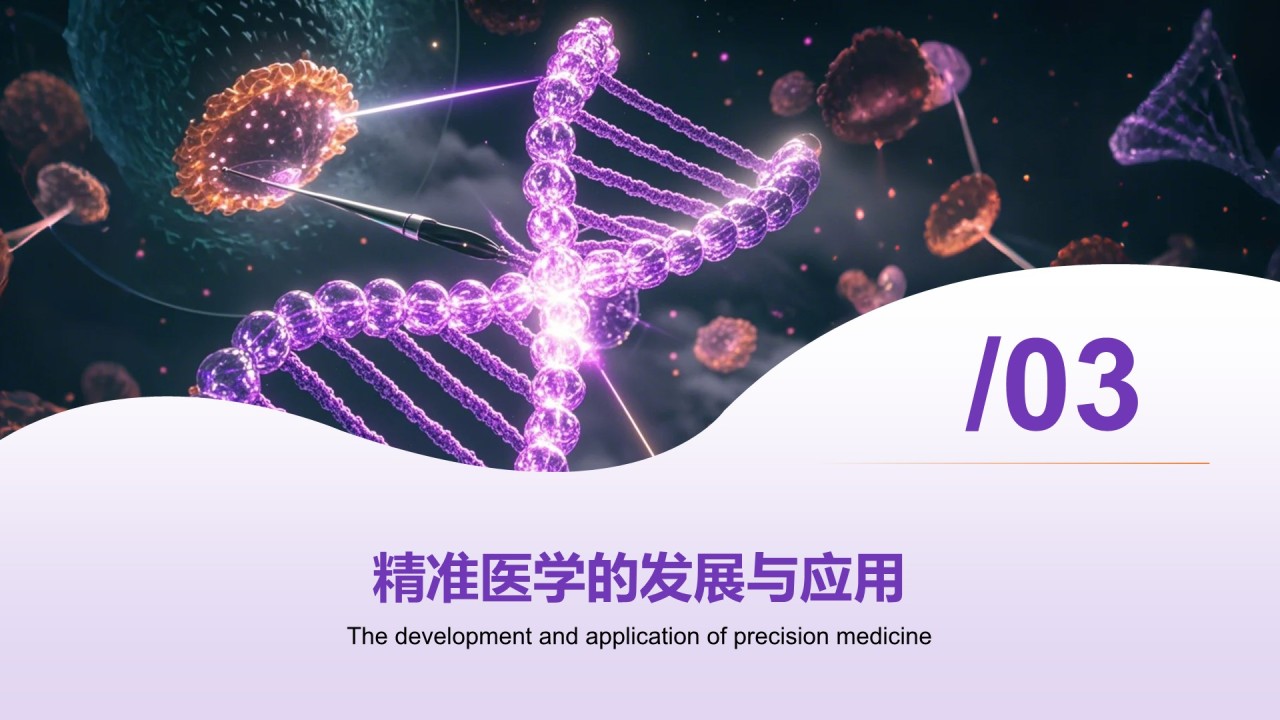 /03

精准医学的发展与应用

The development and application of precision medicine